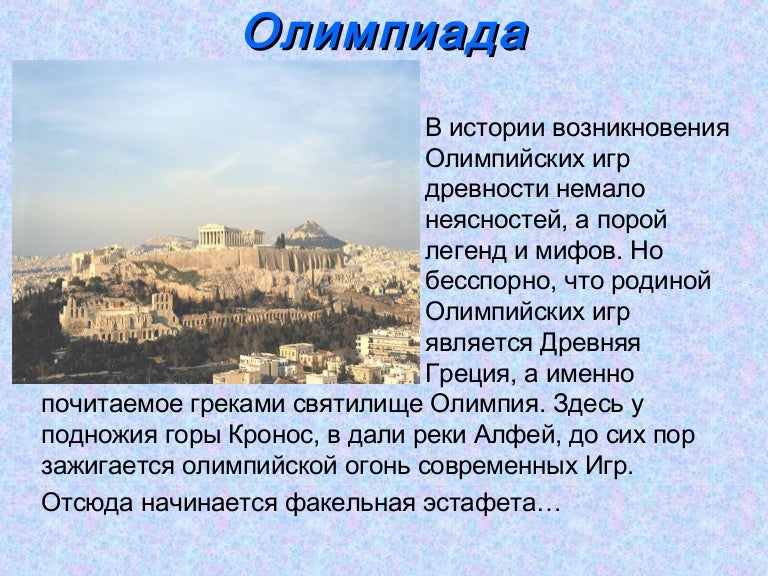 Олимпиада

В истории возникновения Олимпийских игр древности немало неясностей, а порой легенд и мифов. Но бесспорно, что родиной Олимпийских игр является Древняя Греция, а именно почитаемое греками святилище Олимпия. Здесь у подножия горы Кронос, в дали реки Алфей, до сих пор зажигается олимпийской огонь современных Игр.

Отсюда начинается факельная эстафета…